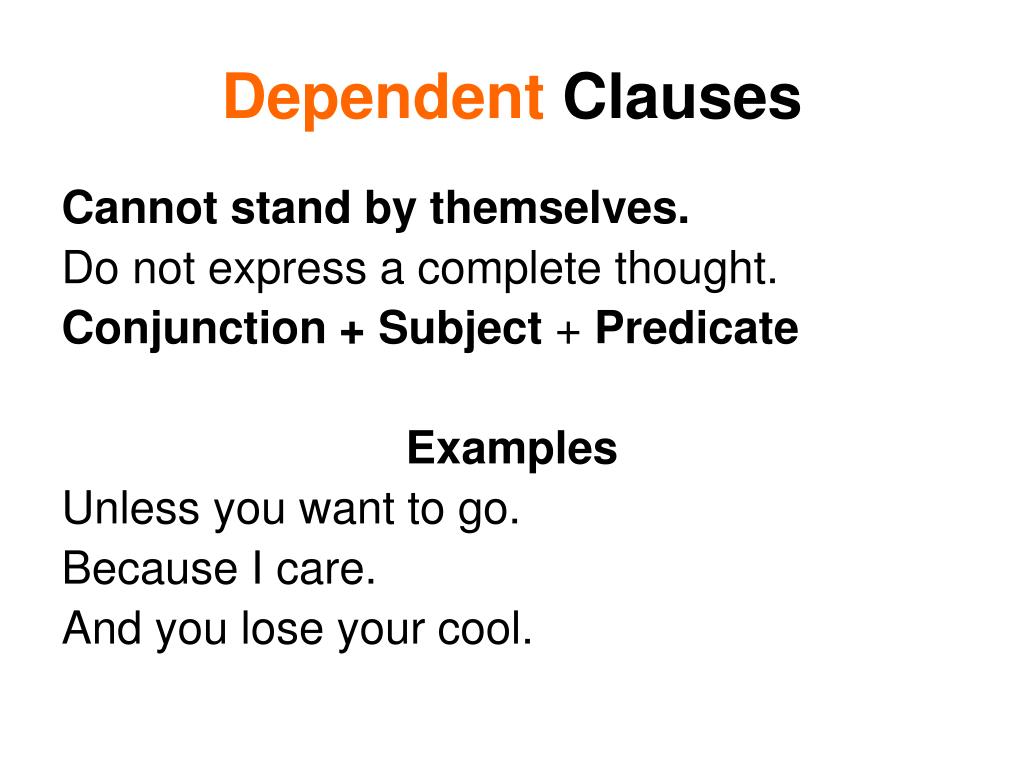 Dependent Clauses

Cannot stand by themselves.
Do not express a complete thought.
Conjunction + Subject + Predicate

Examples
Unless you want to go.
Because I care.
And you lose your cool.